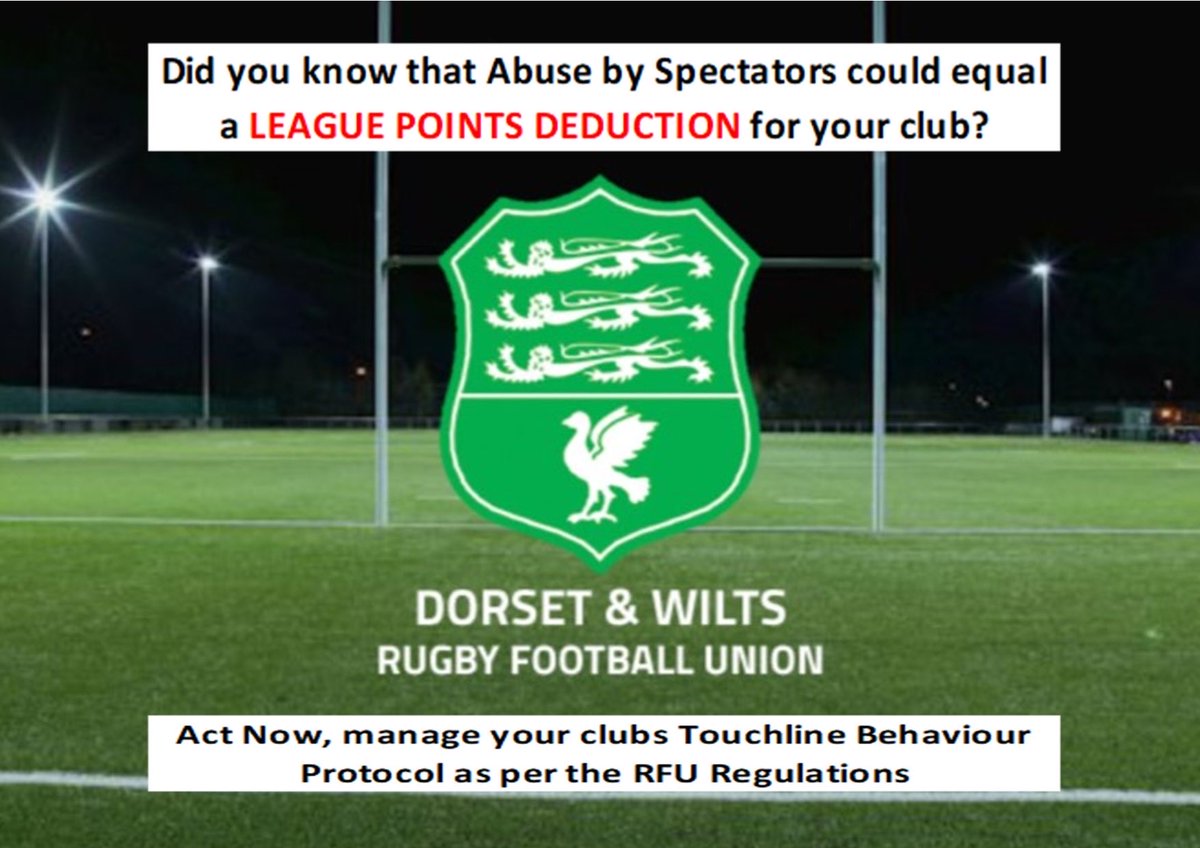 Did you know that Abuse by Spectators could equal a LEAGUE POINTS DEDUCTION for your club?

DORSET & WILTS
RUGBY FOOTBALL UNION

Act Now, manage your clubs Touchline Behaviour Protocol as per the RFU Regulations